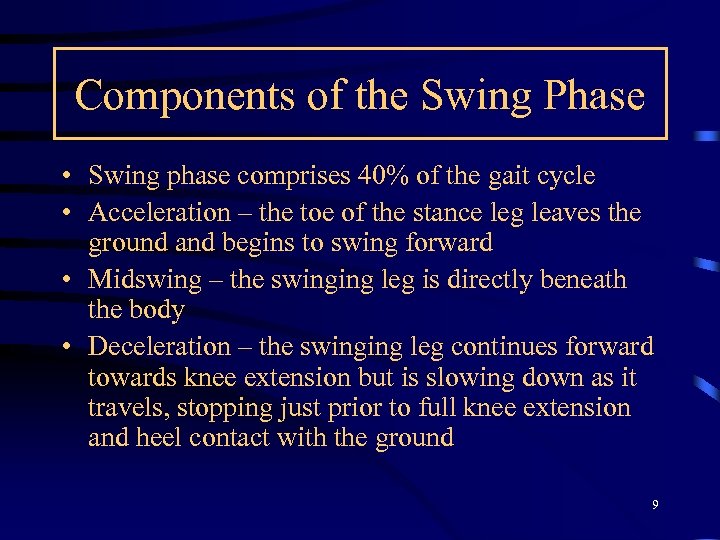 Components of the Swing Phase

• Swing phase comprises 40% of the gait cycle
• Acceleration – the toe of the stance leg leaves the ground and begins to swing forward
• Midswing – the swinging leg is directly beneath the body
• Deceleration – the swinging leg continues forward towards knee extension but is slowing down as it travels, stopping just prior to full knee extension and heel contact with the ground

9